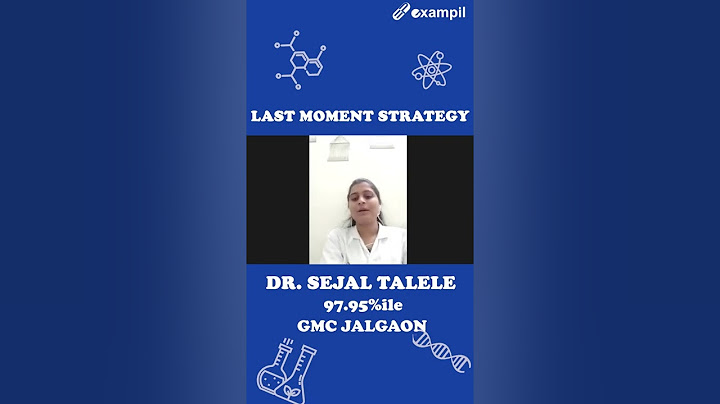 exampil

LAST MOMENT STRATEGY

DR. SEJAL TALELE
97.95%ile
GMC JALGAON